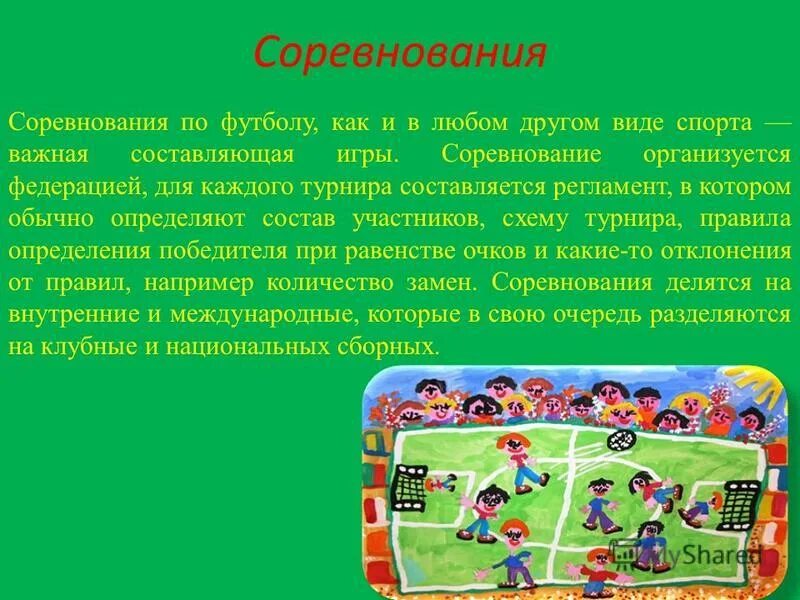 Соревнования

Соревнования по футболу, как и в любом другом виде спорта — важная составляющая игры. Соревнование организуется федерацией, для каждого турнира составляется регламент, в котором обычно определяют состав участников, схему турнира, правила определения победителя при равенстве очков и какие-то отклонения от правил, например количество замен. Соревнования делятся на внутренние и международные, которые в свою очередь разделяются на клубные и национальных сборных.

MyShared